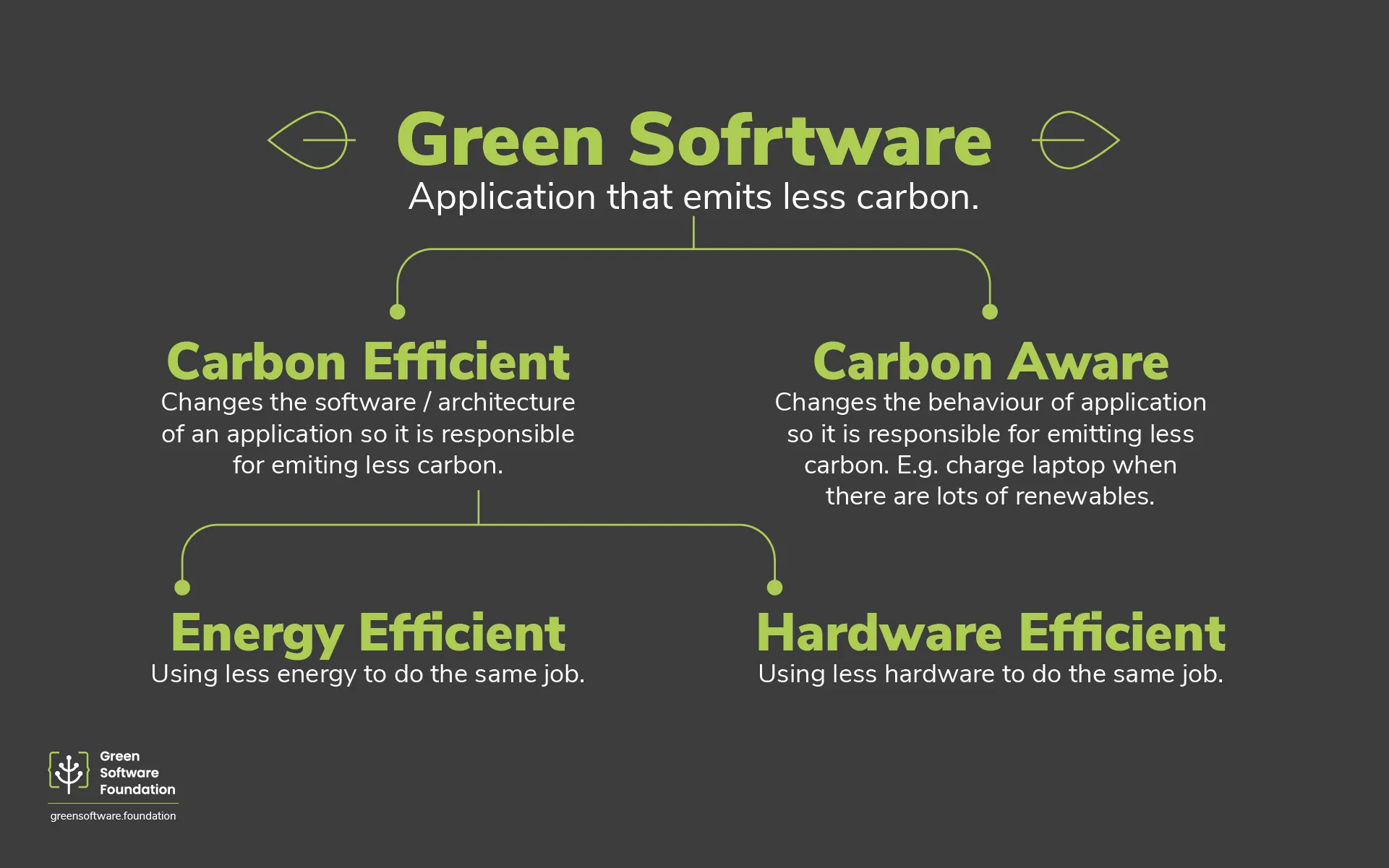 Green Sofrtware
Application that emits less carbon.

Carbon Efficient
Changes the software / architecture of an application so it is responsible for emiting less carbon.

Carbon Aware
Changes the behaviour of application so it is responsible for emitting less carbon. E.g. charge laptop when there are lots of renewables.

Energy Efficient
Using less energy to do the same job.

Hardware Efficient
Using less hardware to do the same job.

Green Software Foundation
greensoftware.foundation